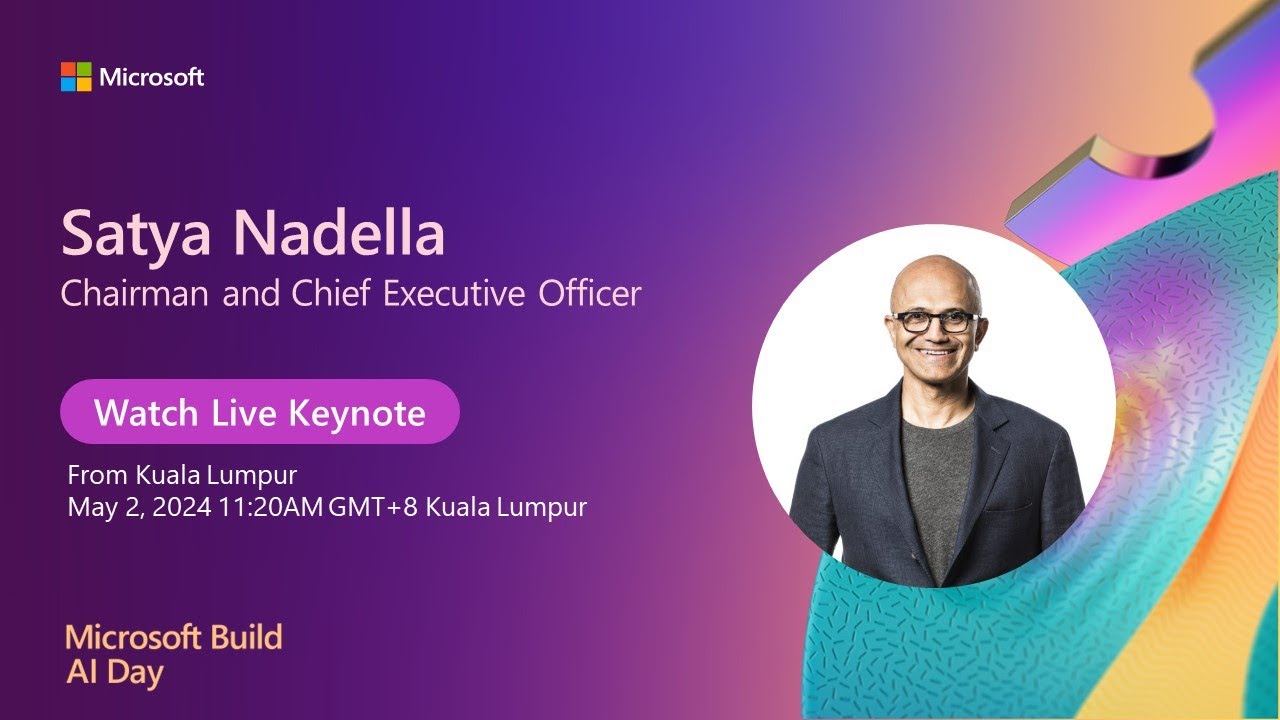 Microsoft

Satya Nadella
Chairman and Chief Executive Officer

Watch Live Keynote

From Kuala Lumpur
May 2, 2024 11:20AM GMT+8 Kuala Lumpur

Microsoft Build
AI Day